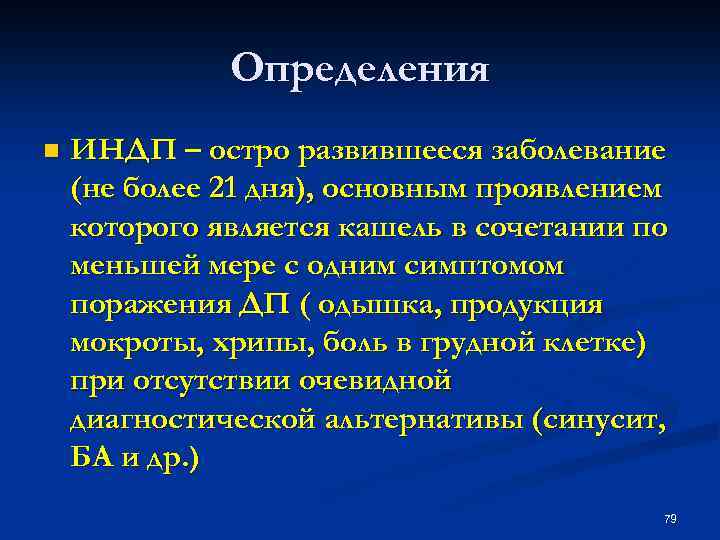 Определения

ИНДП – остро развившееся заболевание (не более 21 дня), основным проявлением которого является кашель в сочетании по меньшей мере с одним симптомом поражения ДП ( одышка, продукция мокроты, хрипы, боль в грудной клетке) при отсутствии очевидной диагностической альтернативы (синусит, БА и др.)

79